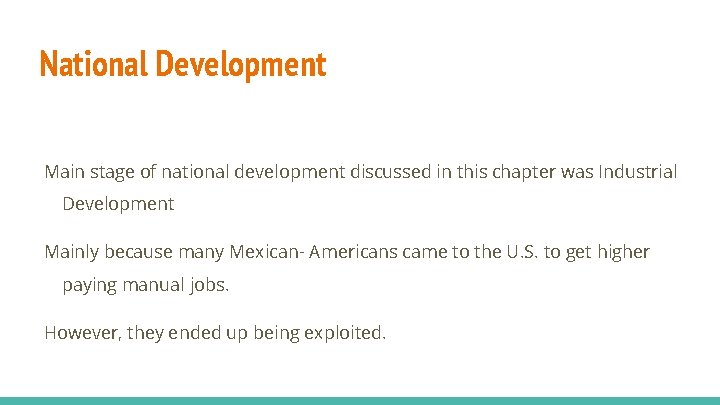 National Development

Main stage of national development discussed in this chapter was Industrial Development

Mainly because many Mexican- Americans came to the U.S. to get higher paying manual jobs.

However, they ended up being exploited.